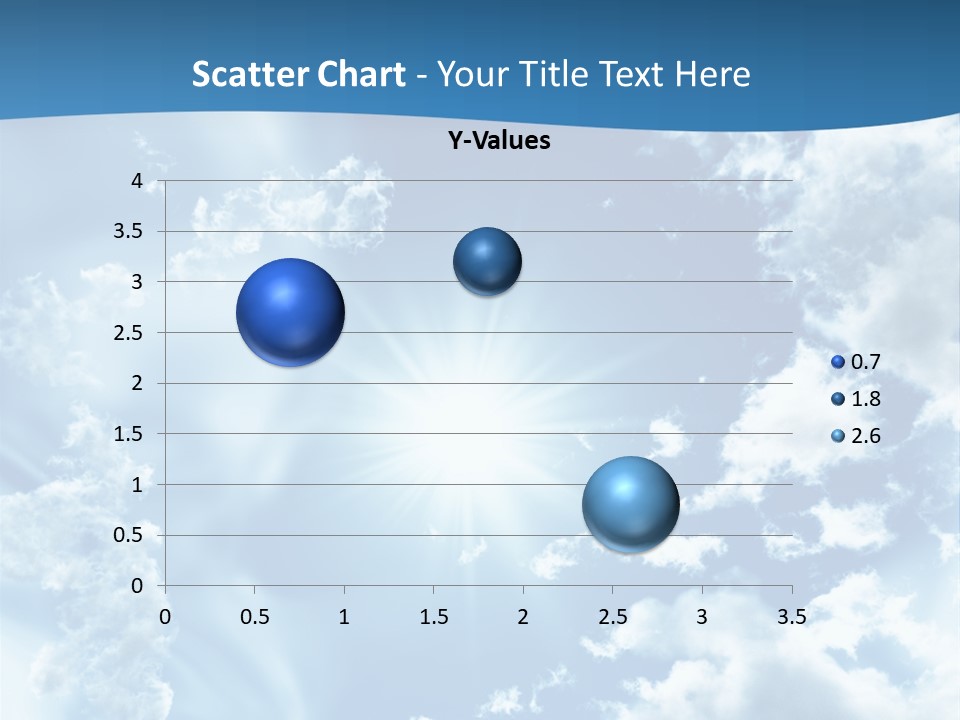 Scatter Chart - Your Title Text Here

Y-Values

4
3.5
3
2.5
2
1.5
1
0.5
0

0 0.5 1 1.5 2 2.5 3 3.5

0.7
1.8
2.6